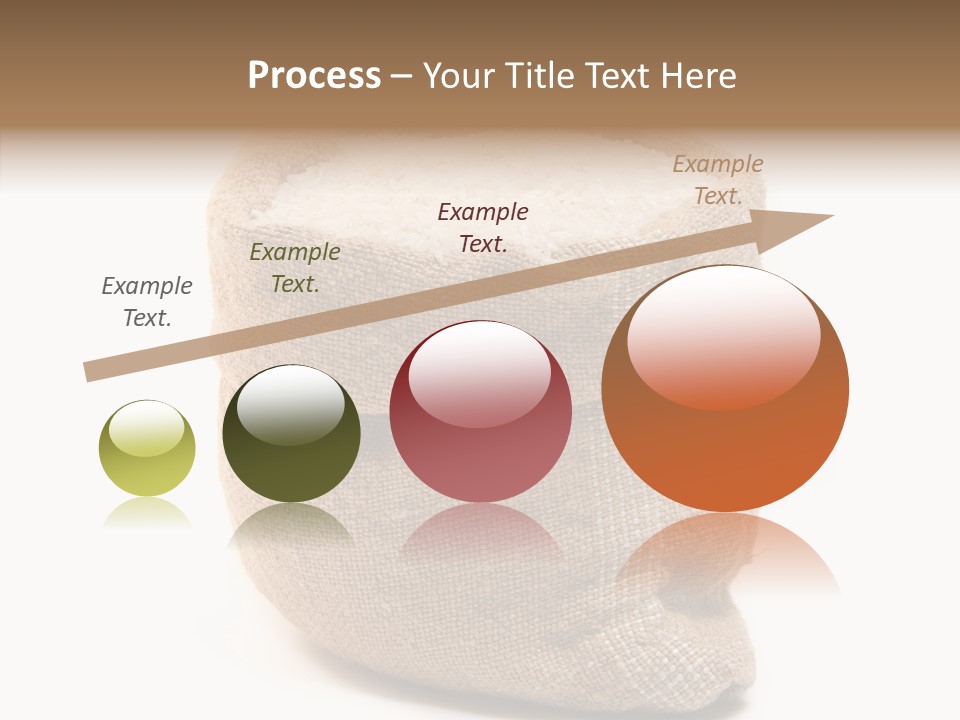 Process – Your Title Text Here

Example Text.

Example Text.

Example Text.

Example Text.